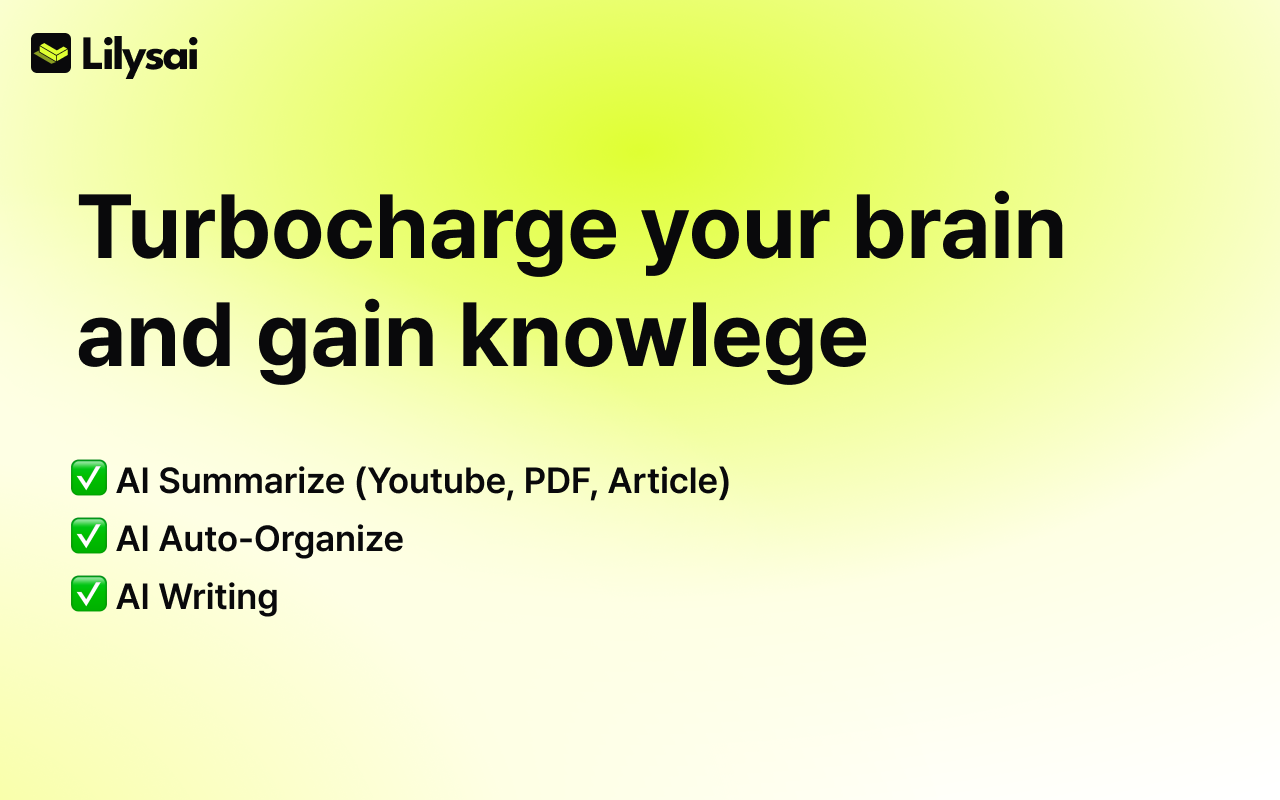 Lilysai

Turbocharge your brain and gain knowlege

✅ AI Summarize (Youtube, PDF, Article)
✅ AI Auto-Organize
✅ AI Writing